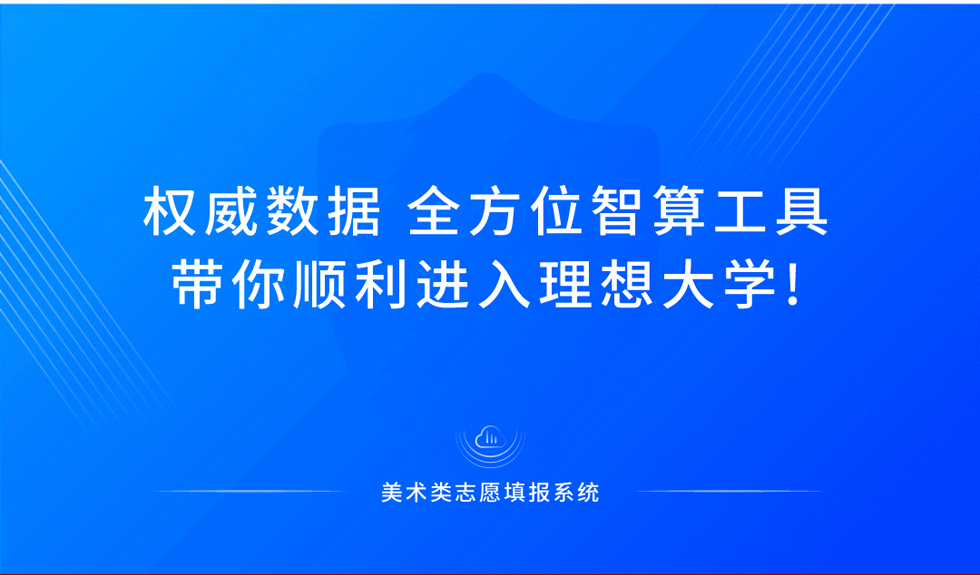 权威数据 全方位智算工具
带你顺利进入理想大学!

美术类志愿填报系统